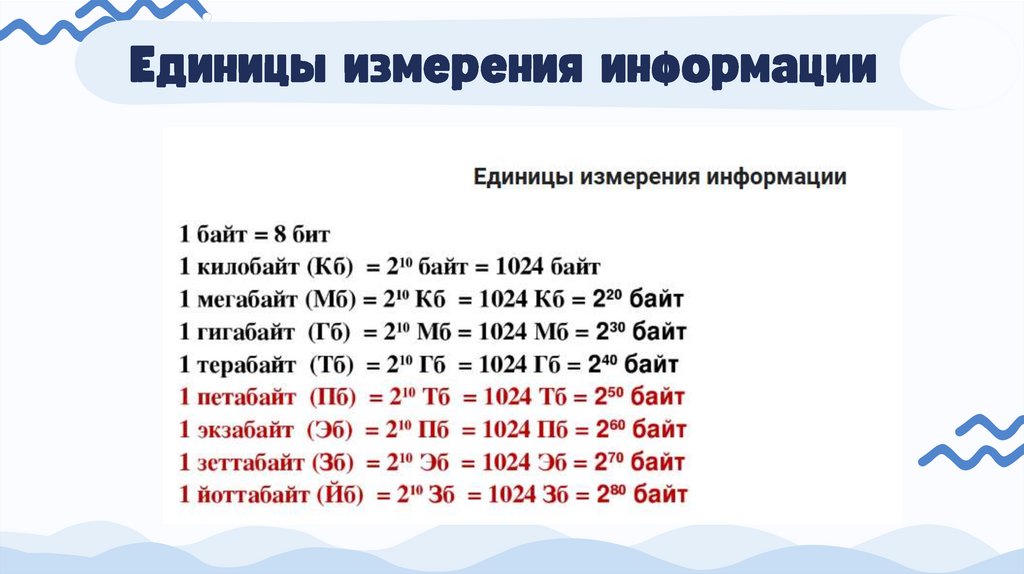 Единицы измерения информации

Единицы измерения информации

1 байт = 8 бит
1 килобайт (Кб) = $2^{10}$ байт = 1024 байт
1 мегабайт (Мб) = $2^{10}$ Кб = 1024 Кб = $2^{20}$ байт
1 гигабайт (Гб) = $2^{10}$ Мб = 1024 Мб = $2^{30}$ байт
1 терабайт (Тб) = $2^{10}$ Гб = 1024 Гб = $2^{40}$ байт
1 петабайт (Пб) = $2^{10}$ Тб = 1024 Тб = $2^{50}$ байт
1 экзабайт (Эб) = $2^{10}$ Пб = 1024 Пб = $2^{60}$ байт
1 зеттабайт (Зб) = $2^{10}$ Эб = 1024 Эб = $2^{70}$ байт
1 йоттабайт (Йб) = $2^{10}$ Зб = 1024 Зб = $2^{80}$ байт